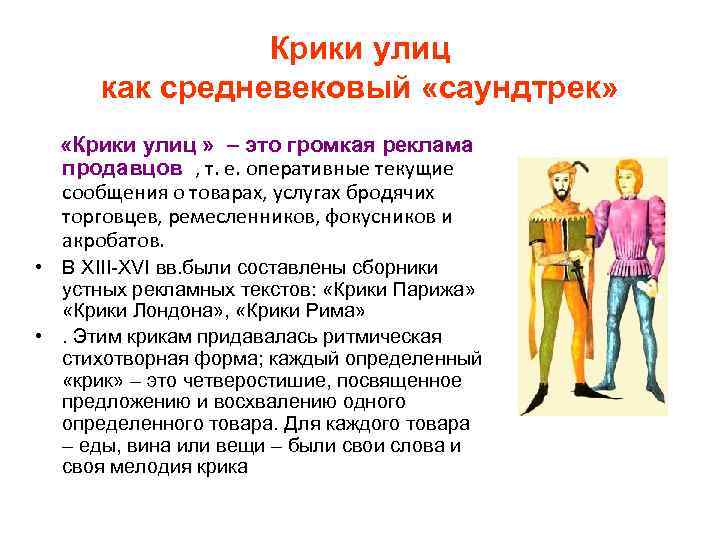 Крики улиц
как средневековый «саундтрек»

«Крики улиц » – это громкая реклама продавцов , т. е. оперативные текущие сообщения о товарах, услугах бродячих торговцев, ремесленников, фокусников и акробатов.

• В XIII-XVI вв.были составлены сборники устных рекламных текстов: «Крики Парижа» «Крики Лондона», «Крики Рима»

• . Этим крикам придавалась ритмическая стихотворная форма; каждый определенный «крик» – это четверостишие, посвященное предложению и восхвалению одного определенного товара. Для каждого товара – еды, вина или вещи – были свои слова и своя мелодия крика